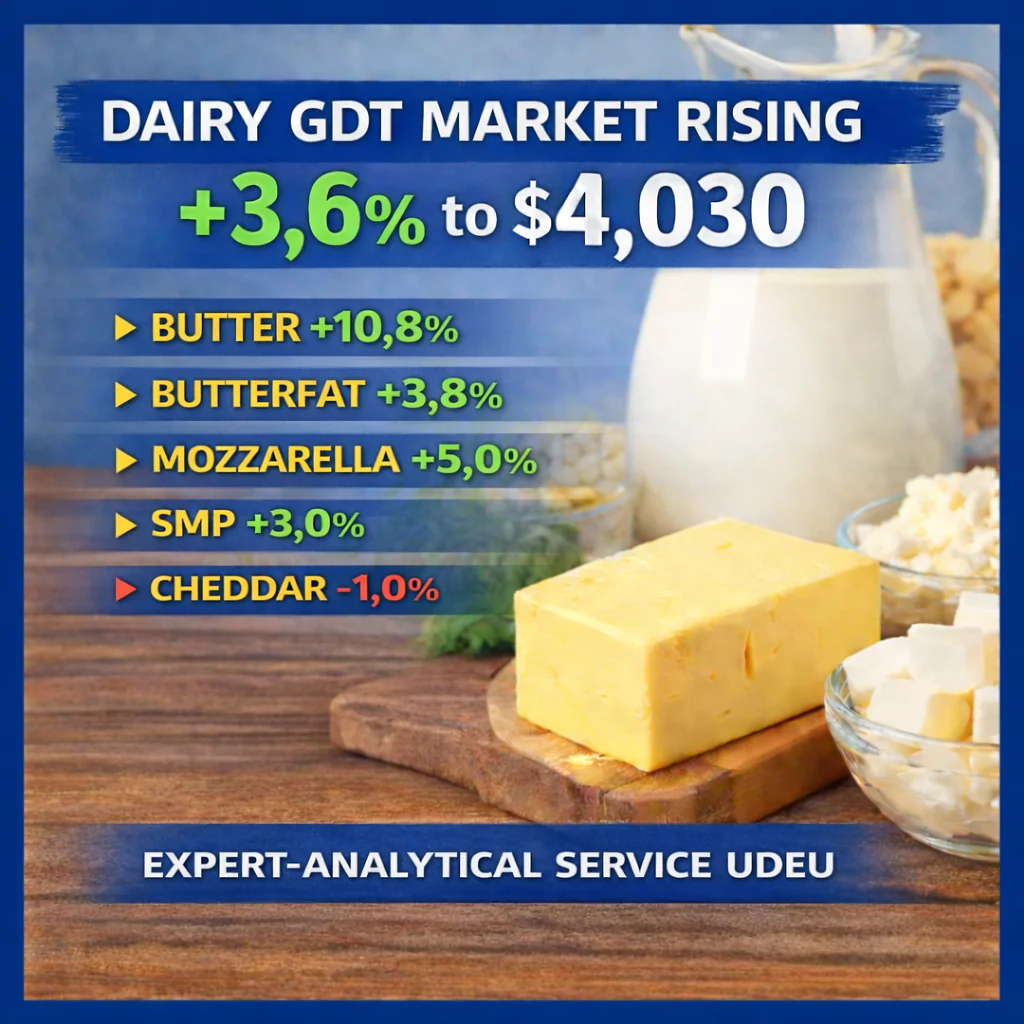 DAIRY GDT MARKET RISING

+3,6% to $4,030

▶ BUTTER +10,8%

▶ BUTTERFAT +3,8%

▶ MOZZARELLA +5,0%

▶ SMP +3,0%

▶ CHEDDAR -1,0%

EXPERT-ANALYTICAL SERVICE UDEU